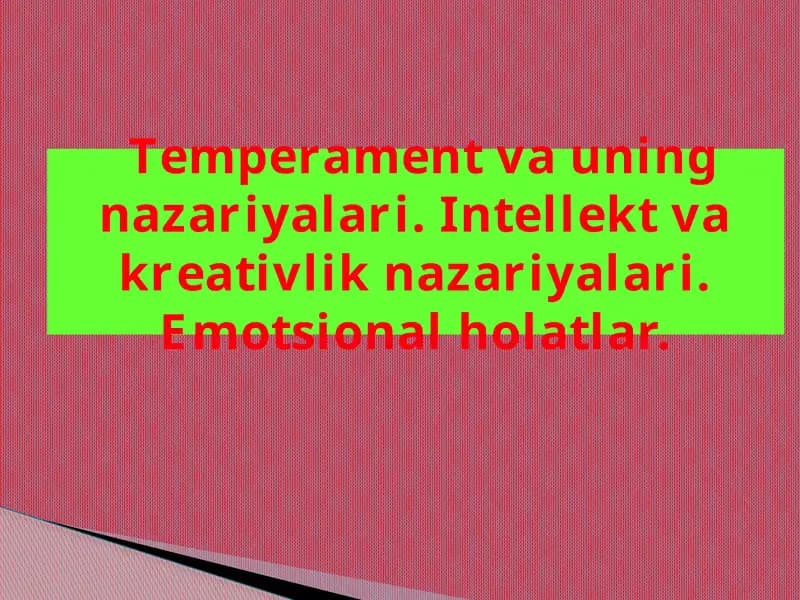 Temperament va uning nazariyalari. Intellekt va kreativlik nazariyalari. Emotsional holatlar.